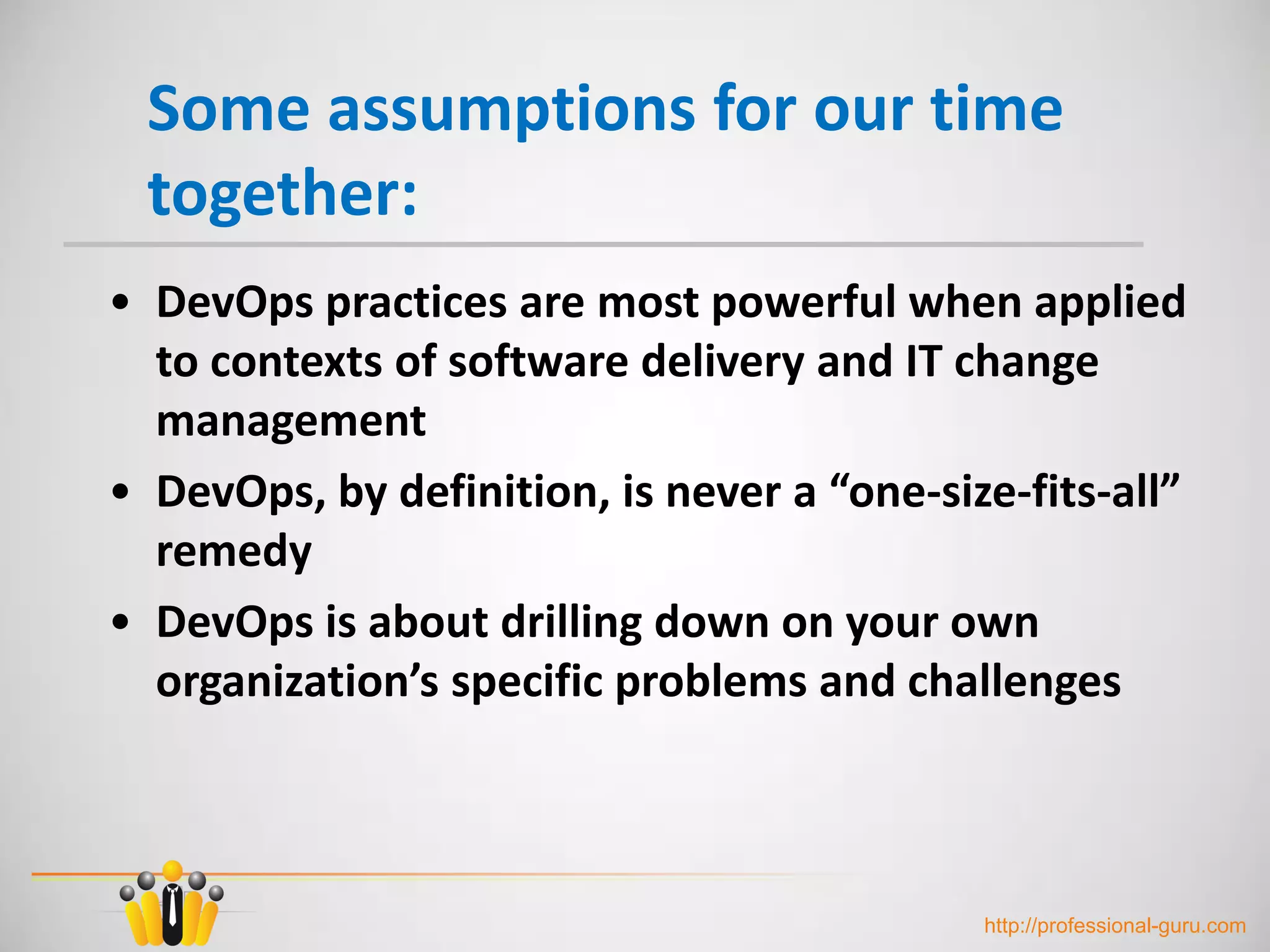 Some assumptions for our time together:

• DevOps practices are most powerful when applied to contexts of software delivery and IT change management

• DevOps, by definition, is never a “one-size-fits-all” remedy

• DevOps is about drilling down on your own organization’s specific problems and challenges

http://professional-guru.com